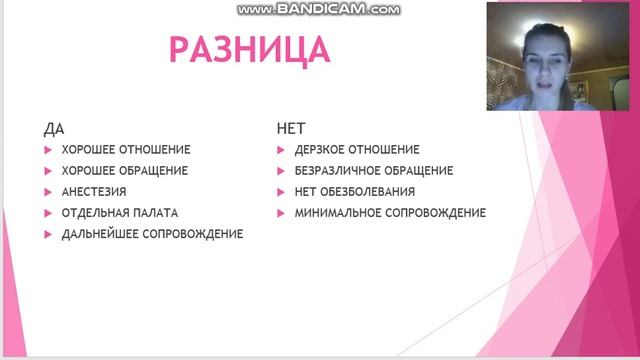 www.BANDICAM.com

РАЗНИЦА

ДА
ХОРОШЕЕ ОТНОШЕНИЕ
ХОРОШЕЕ ОБРАЩЕНИЕ
АНЕСТЕЗИЯ
ОТДЕЛЬНАЯ ПАЛАТА
ДАЛЬНЕЙШЕЕ СОПРОВОЖДЕНИЕ

НЕТ
ДЕРЗКОЕ ОТНОШЕНИЕ
БЕЗРАЗЛИЧНОЕ ОБРАЩЕНИЕ
НЕТ ОБЕЗБОЛЕВАНИЯ
МИНИМАЛЬНОЕ СОПРОВОЖДЕНИЕ